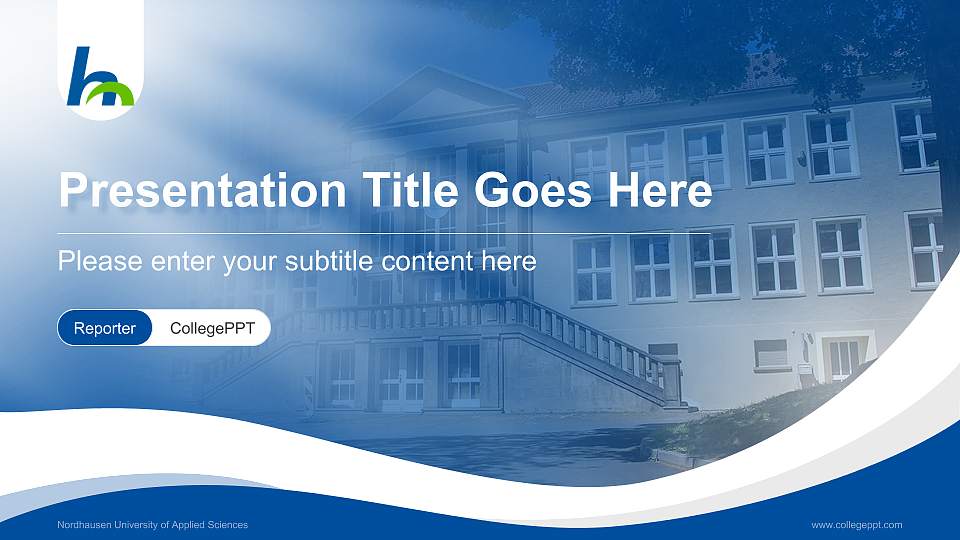 Presentation Title Goes Here

Please enter your subtitle content here

Reporter CollegePPT

Nordhausen University of Applied Sciences

www.collegeppt.com